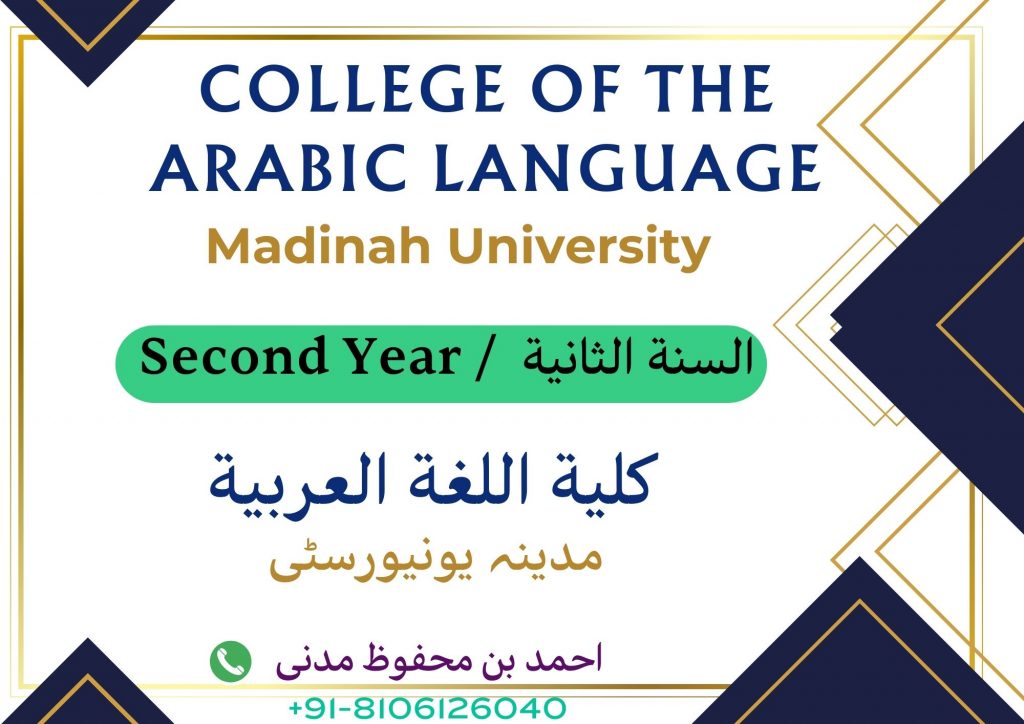 COLLEGE OF THE ARABIC LANGUAGE

Madinah University

Second Year / السنة الثانية

كلية اللغة العربية

مدینہ یونیورسٹی

احمد بن محفوظ مدنی

+91-8106126040